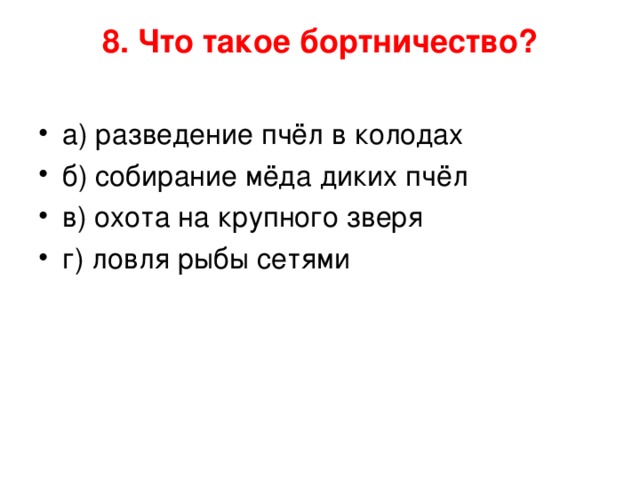 8. Что такое бортничество?

• а) разведение пчёл в колодах
• б) собирание мёда диких пчёл
• в) охота на крупного зверя
• г) ловля рыбы сетями